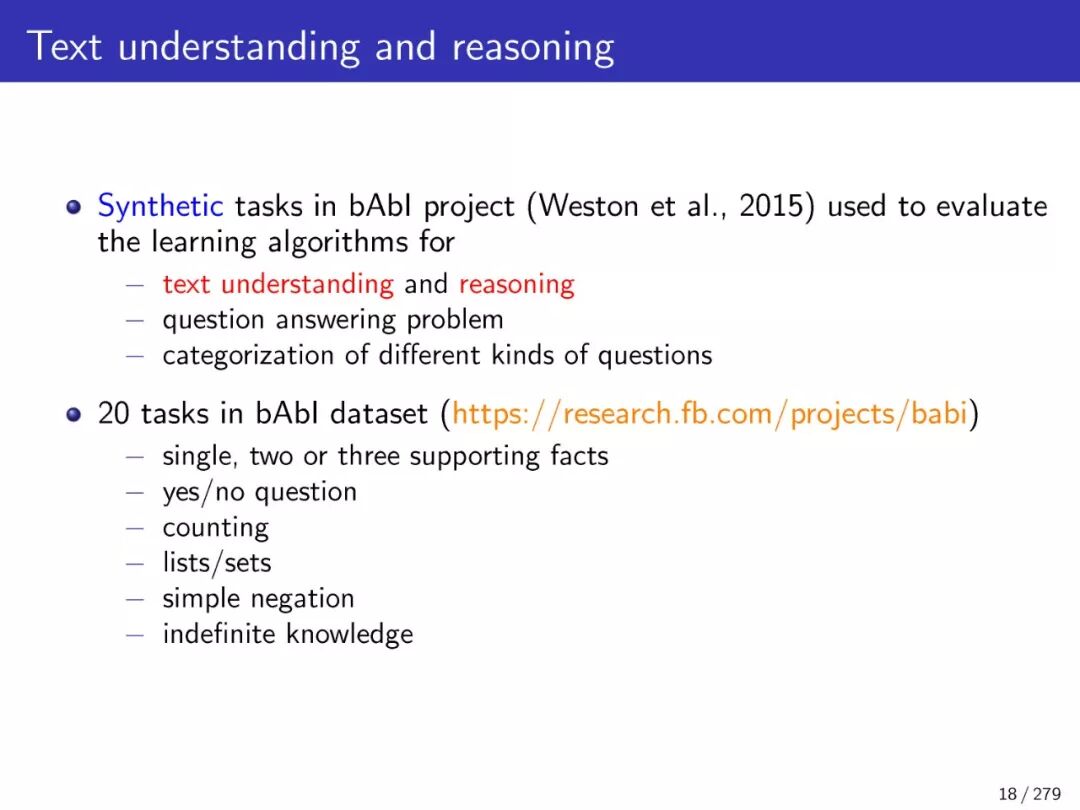 Text understanding and reasoning

- Synthetic tasks in bAbI project (Weston et al., 2015) used to evaluate the learning algorithms for
  – text understanding and reasoning
  – question answering problem
  – categorization of different kinds of questions
- 20 tasks in bAbI dataset (https://research.fb.com/projects/babi)
  – single, two or three supporting facts
  – yes/no question
  – counting
  – lists/sets
  – simple negation
  – indefinite knowledge

18 / 279